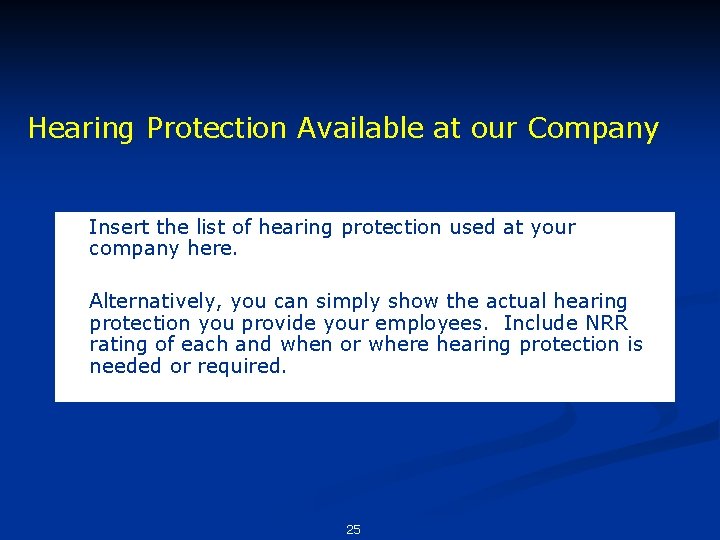 Hearing Protection Available at our Company

Insert the list of hearing protection used at your company here.

Alternatively, you can simply show the actual hearing protection you provide your employees.  Include NRR rating of each and when or where hearing protection is needed or required.

25